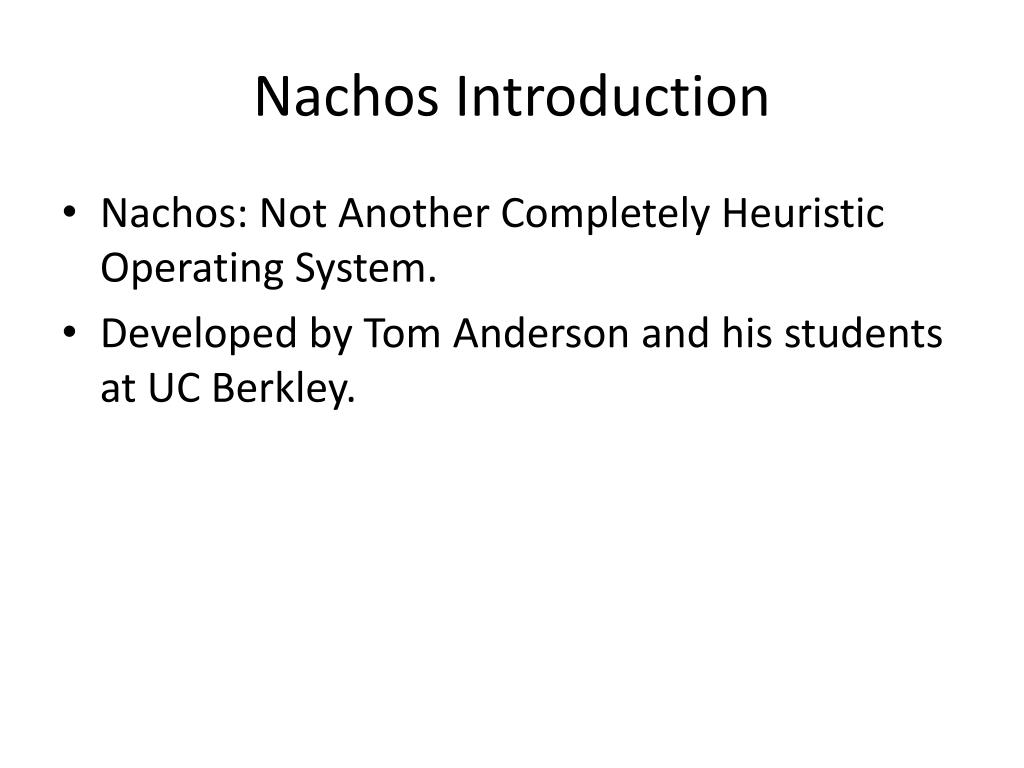 Nachos Introduction

• Nachos: Not Another Completely Heuristic Operating System.
• Developed by Tom Anderson and his students at UC Berkley.